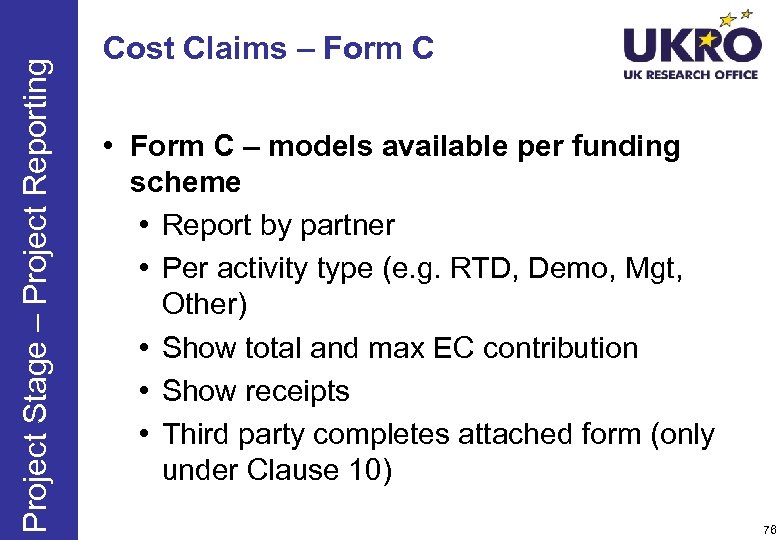 Project Stage – Project Reporting

Cost Claims – Form C

UKRO
UK RESEARCH OFFICE

• Form C – models available per funding scheme
  • Report by partner
  • Per activity type (e.g. RTD, Demo, Mgt, Other)
  • Show total and max EC contribution
  • Show receipts
  • Third party completes attached form (only under Clause 10)

76